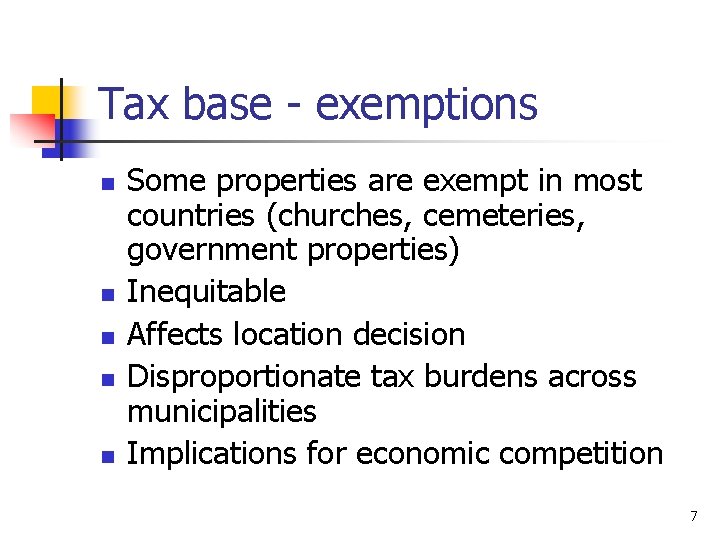 Tax base - exemptions

- Some properties are exempt in most countries (churches, cemeteries, government properties)
- Inequitable
- Affects location decision
- Disproportionate tax burdens across municipalities
- Implications for economic competition

7